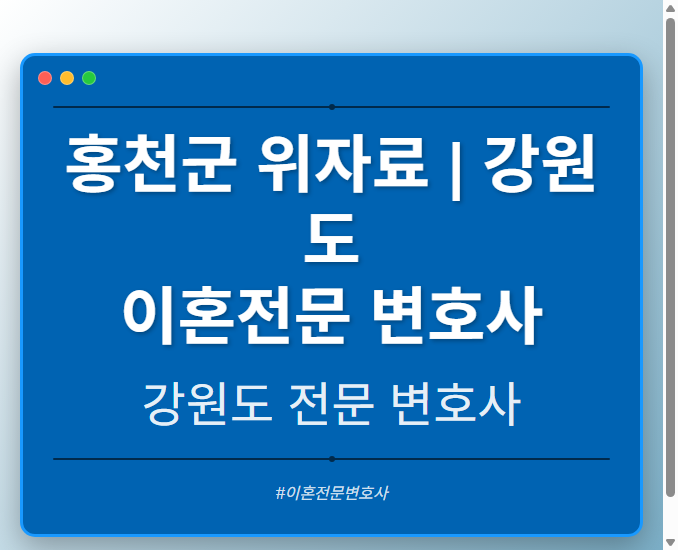 홍천군 위자료 | 강원도
이혼전문 변호사

강원도 전문 변호사

#이혼전문변호사